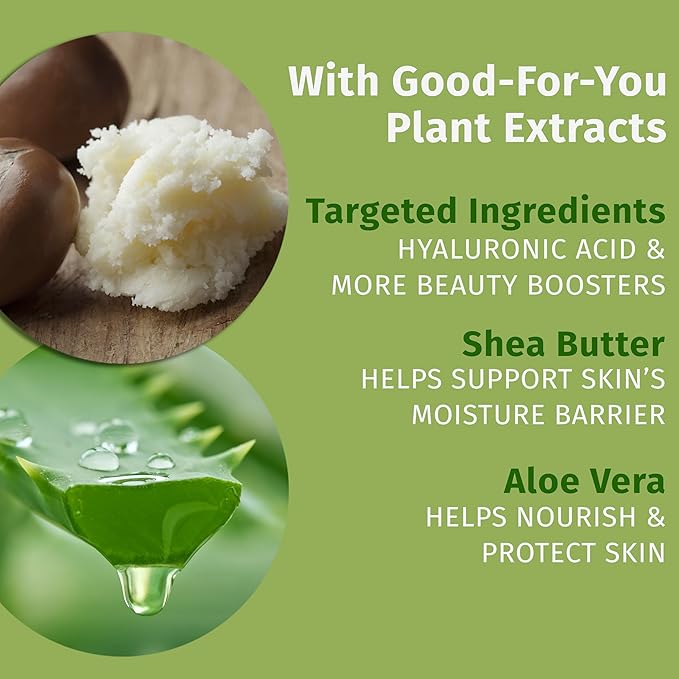 With Good-For-You Plant Extracts

Targeted Ingredients
HYALURONIC ACID & MORE BEAUTY BOOSTERS

Shea Butter
HELPS SUPPORT SKIN'S MOISTURE BARRIER

Aloe Vera
HELPS NOURISH & PROTECT SKIN